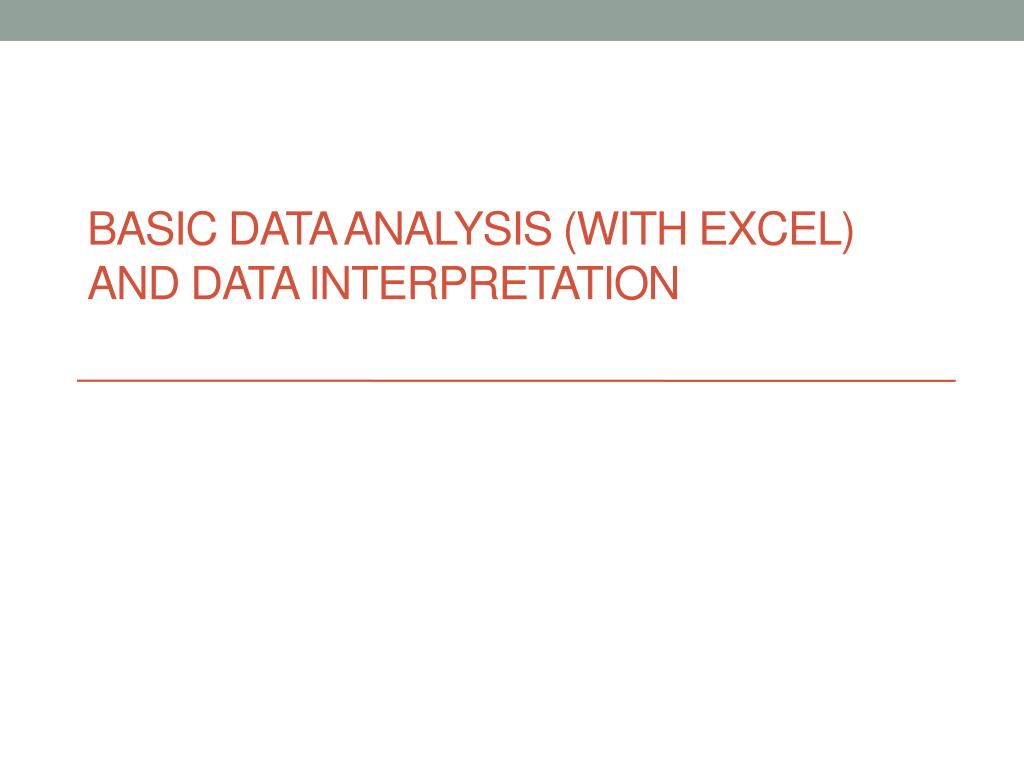 BASIC DATA ANALYSIS (WITH EXCEL) AND DATA INTERPRETATION